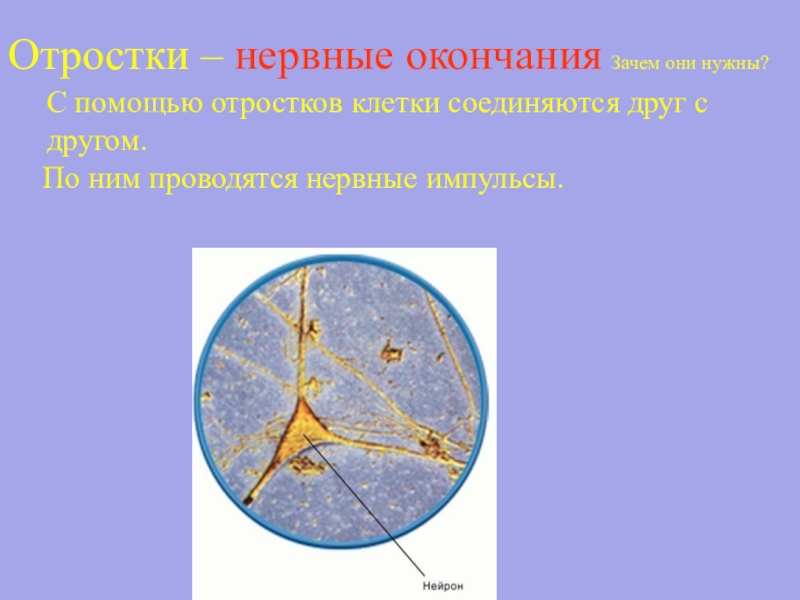 Отростки – нервные окончания Зачем они нужны?

С помощью отростков клетки соединяются друг с другом.

По ним проводятся нервные импульсы.

Нейрон